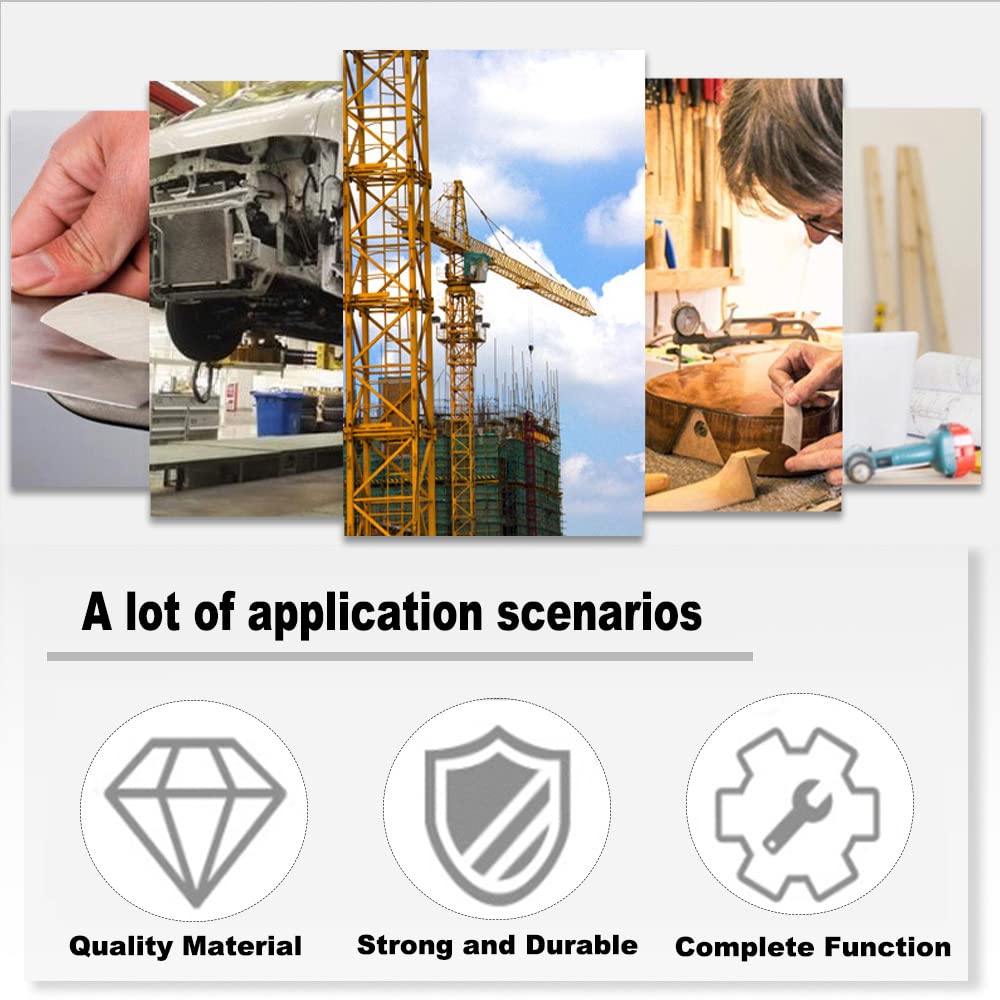 A lot of application scenarios

Quality Material

Strong and Durable

Complete Function